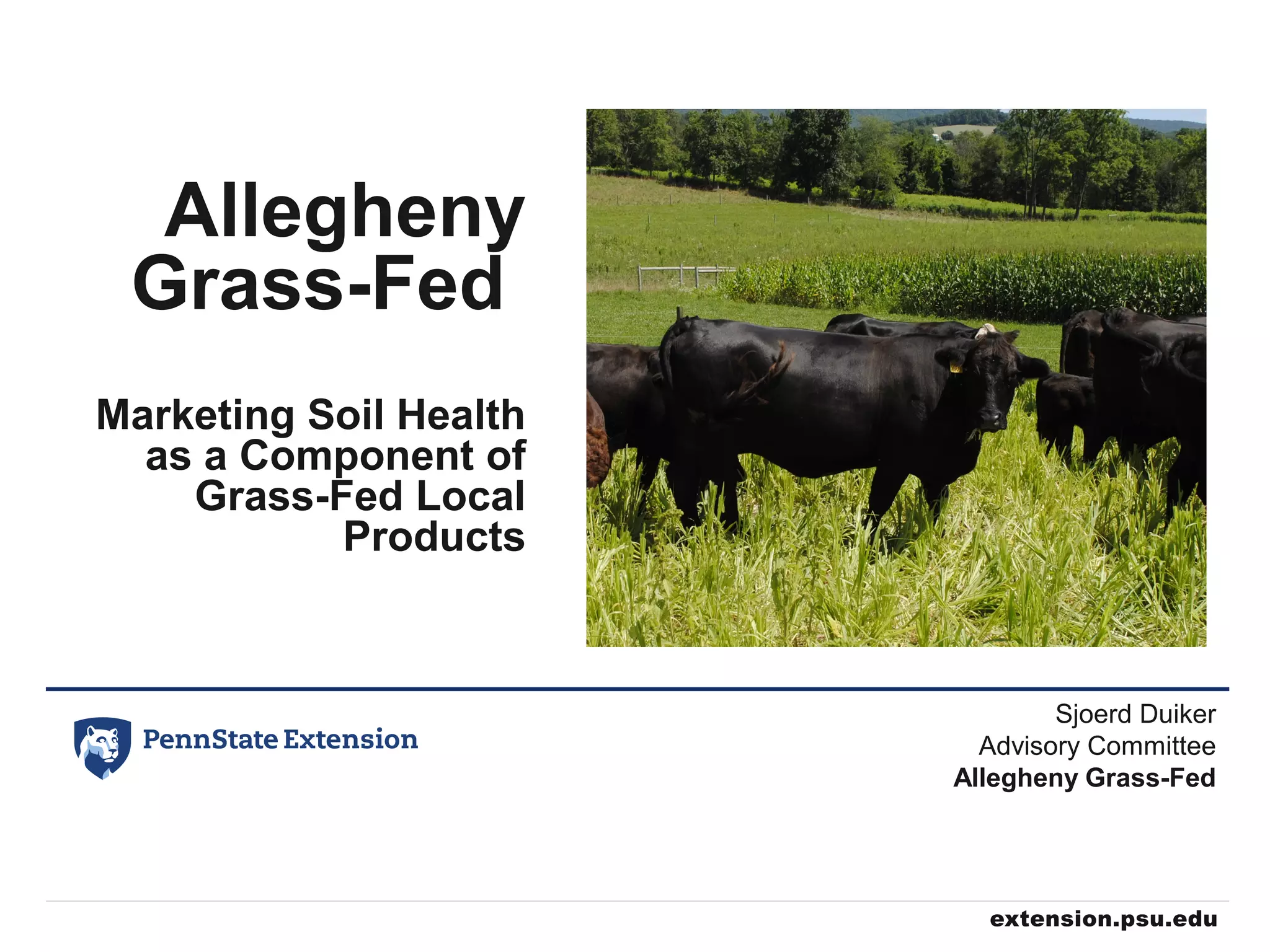 Allegheny Grass-Fed

Marketing Soil Health as a Component of Grass-Fed Local Products

PennState Extension

Sjoerd Duiker
Advisory Committee
Allegheny Grass-Fed

extension.psu.edu